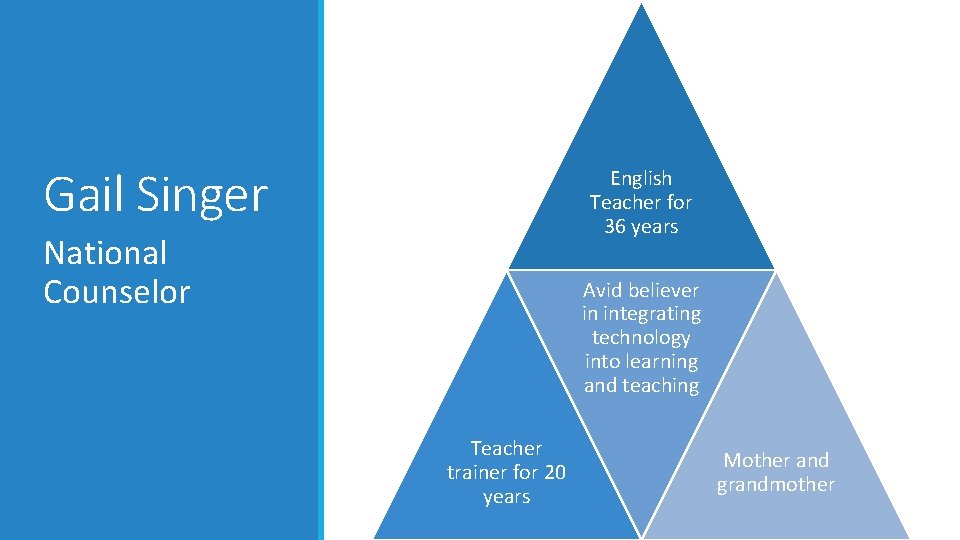 Gail Singer

National Counselor

English Teacher for 36 years

Avid believer in integrating technology into learning and teaching

Teacher trainer for 20 years

Mother and grandmother